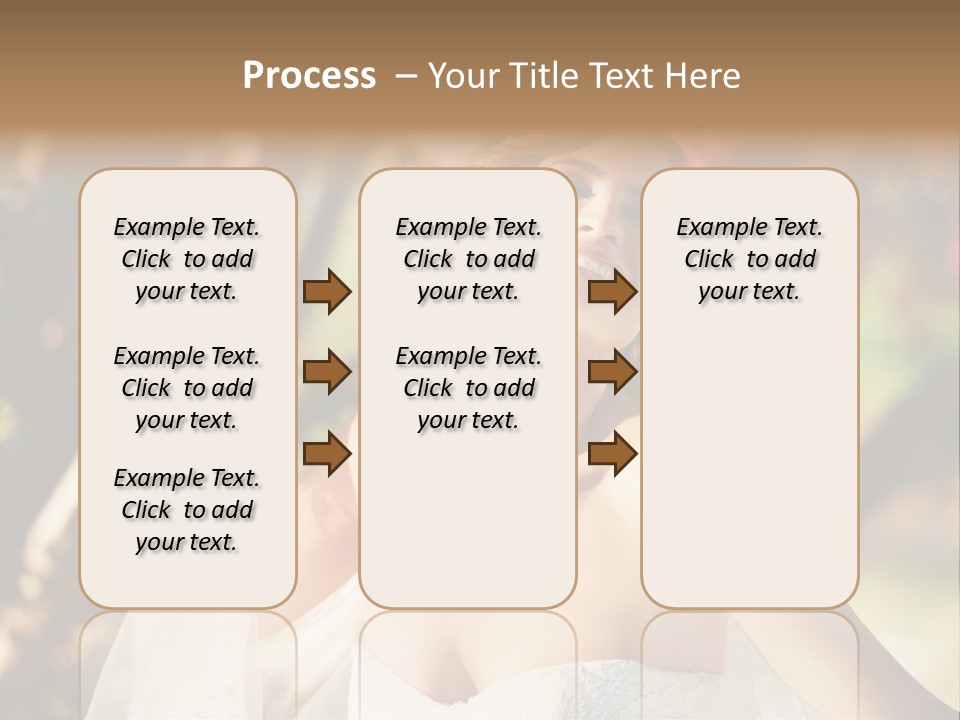 Process – Your Title Text Here

Example Text. Click to add your text.

Example Text. Click to add your text.

Example Text. Click to add your text.

Example Text. Click to add your text.

Example Text. Click to add your text.

Example Text. Click to add your text.